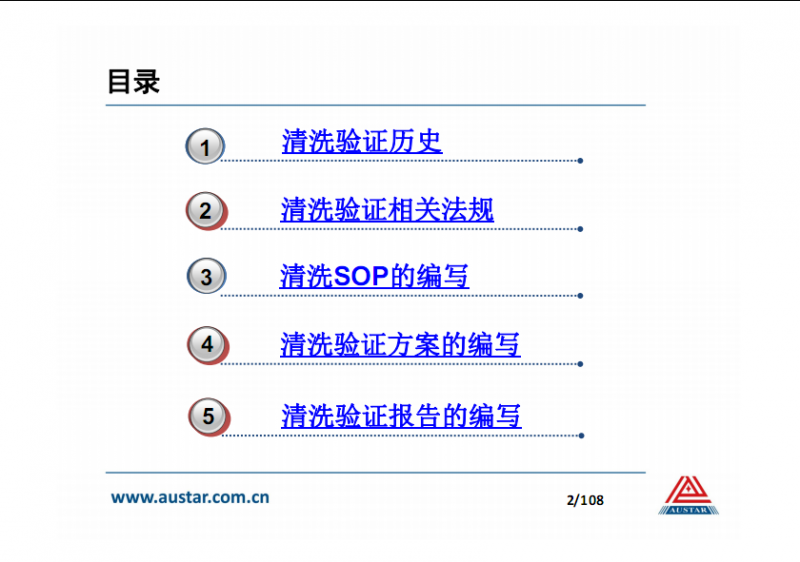 目录

1 清洗验证历史

2 清洗验证相关法规

3 清洗SOP的编写

4 清洗验证方案的编写

5 清洗验证报告的编写

www.austar.com.cn

2/108

AUSTAR